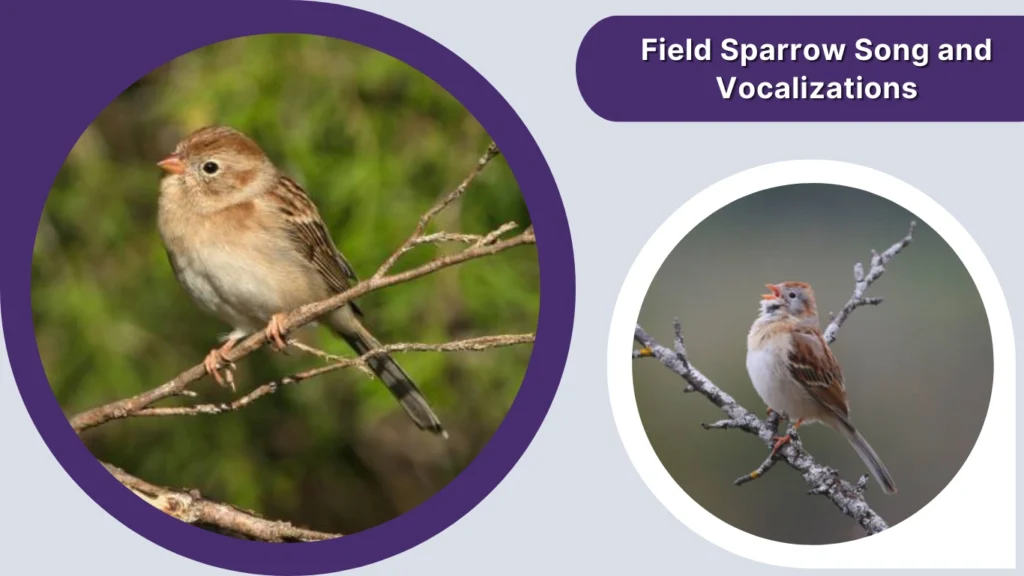 Field Sparrow Song and Vocalizations